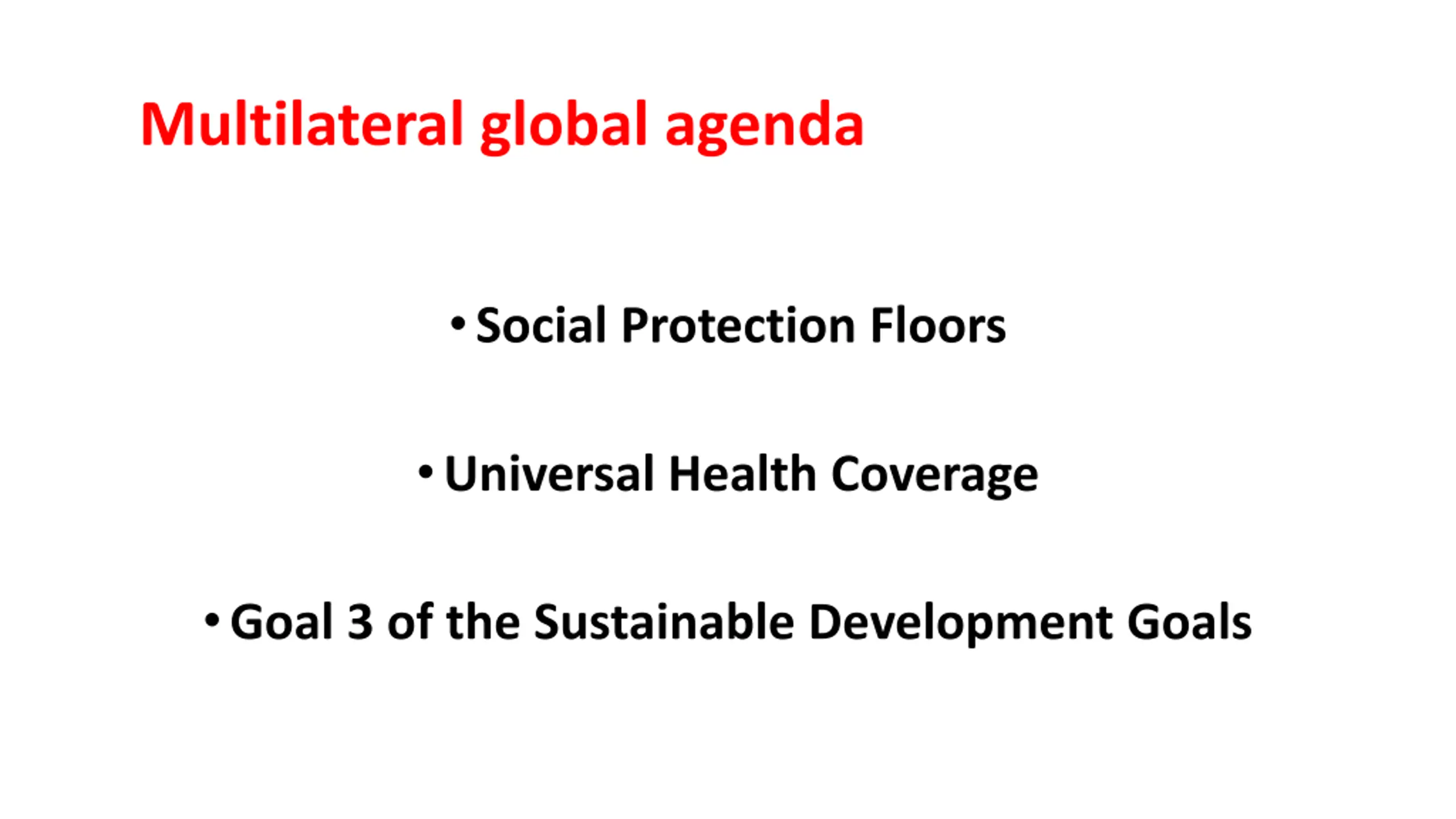 Multilateral global agenda

• Social Protection Floors

• Universal Health Coverage

• Goal 3 of the Sustainable Development Goals